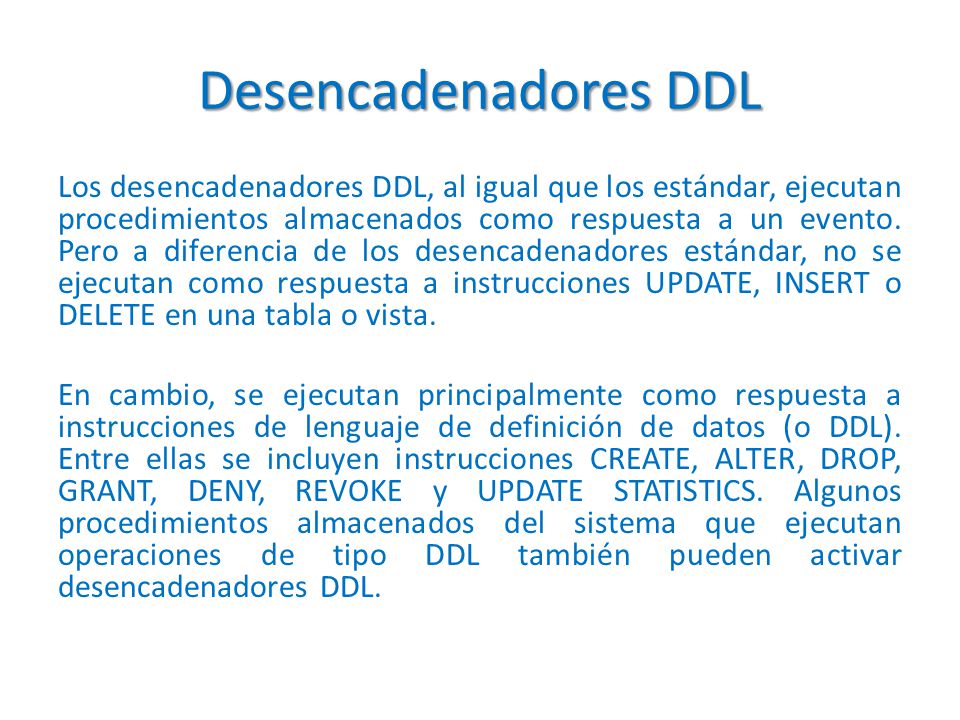 Desencadenadores DDL

Los desencadenadores DDL, al igual que los estándar, ejecutan procedimientos almacenados como respuesta a un evento. Pero a diferencia de los desencadenadores estándar, no se ejecutan como respuesta a instrucciones UPDATE, INSERT o DELETE en una tabla o vista.

En cambio, se ejecutan principalmente como respuesta a instrucciones de lenguaje de definición de datos (o DDL). Entre ellas se incluyen instrucciones CREATE, ALTER, DROP, GRANT, DENY, REVOKE y UPDATE STATISTICS. Algunos procedimientos almacenados del sistema que ejecutan operaciones de tipo DDL también pueden activar desencadenadores DDL.